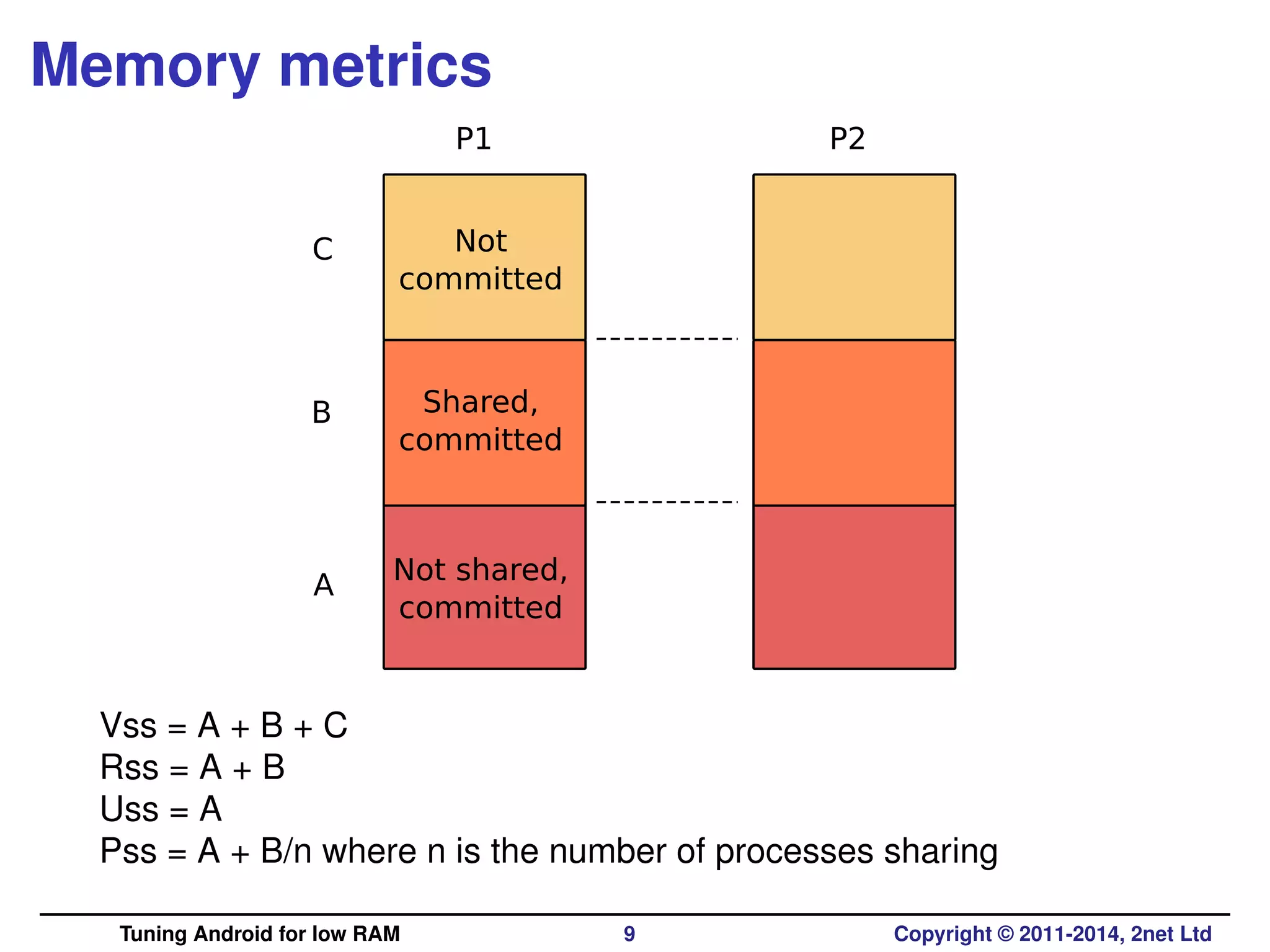 Memory metrics

P1

P2

C

Not committed

B

Shared, committed

A

Not shared, committed

Vss = A + B + C
Rss = A + B
Uss = A
Pss = A + B/n where n is the number of processes sharing

Tuning Android for low RAM

9

Copyright © 2011-2014, 2net Ltd